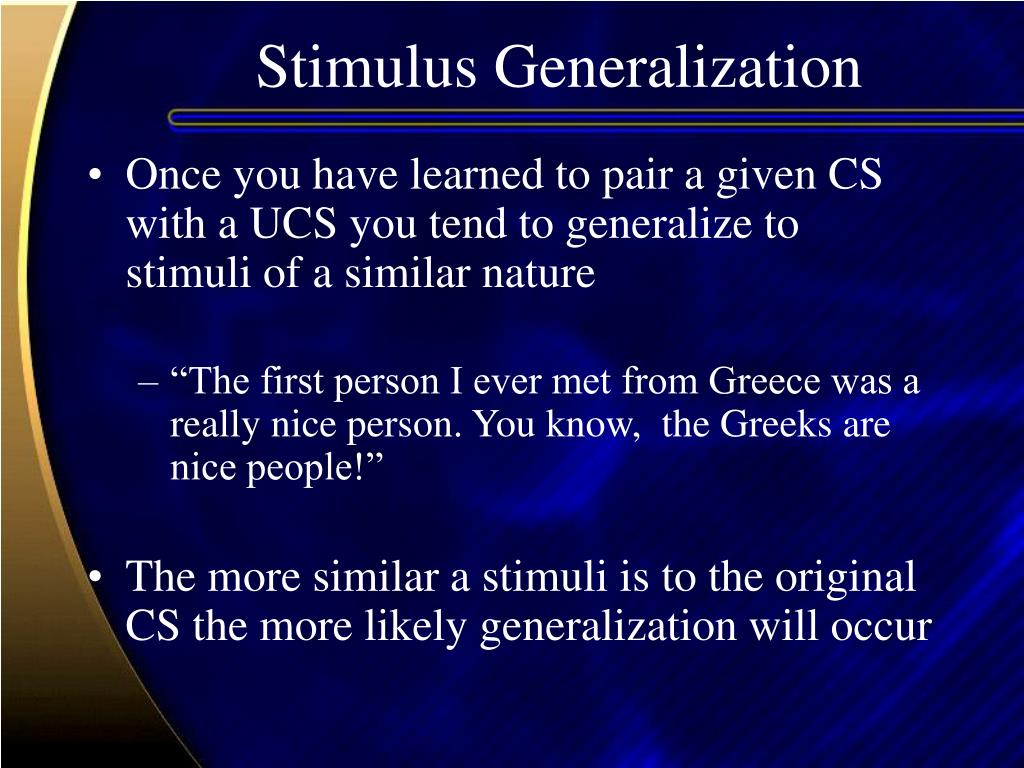 Stimulus Generalization

• Once you have learned to pair a given CS with a UCS you tend to generalize to stimuli of a similar nature

– “The first person I ever met from Greece was a really nice person. You know, the Greeks are nice people!”

• The more similar a stimuli is to the original CS the more likely generalization will occur